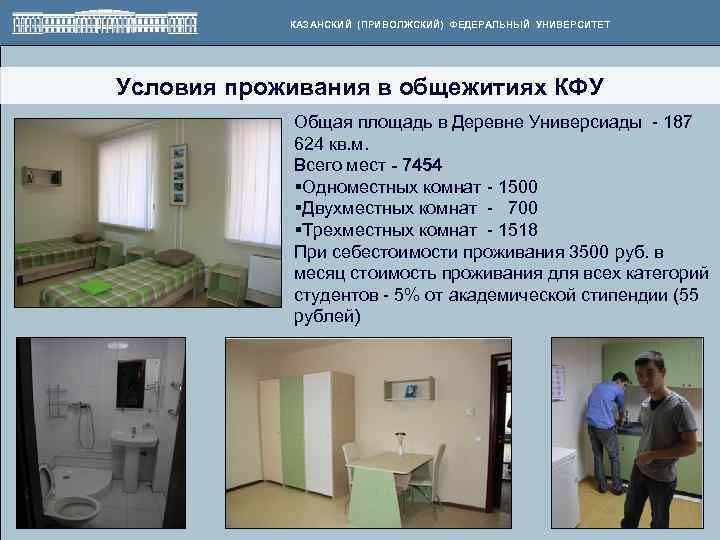 КАЗАНСКИЙ (ПРИВОЛЖСКИЙ) ФЕДЕРАЛЬНЫЙ УНИВЕРСИТЕТ

Условия проживания в общежитиях КФУ

Общая площадь в Деревне Универсиады - 187 624 кв.м.
Всего мест - 7454
▪Одноместных комнат - 1500
▪Двухместных комнат - 700
▪Трехместных комнат - 1518
При себестоимости проживания 3500 руб. в месяц стоимость проживания для всех категорий студентов - 5% от академической стипендии (55 рублей)